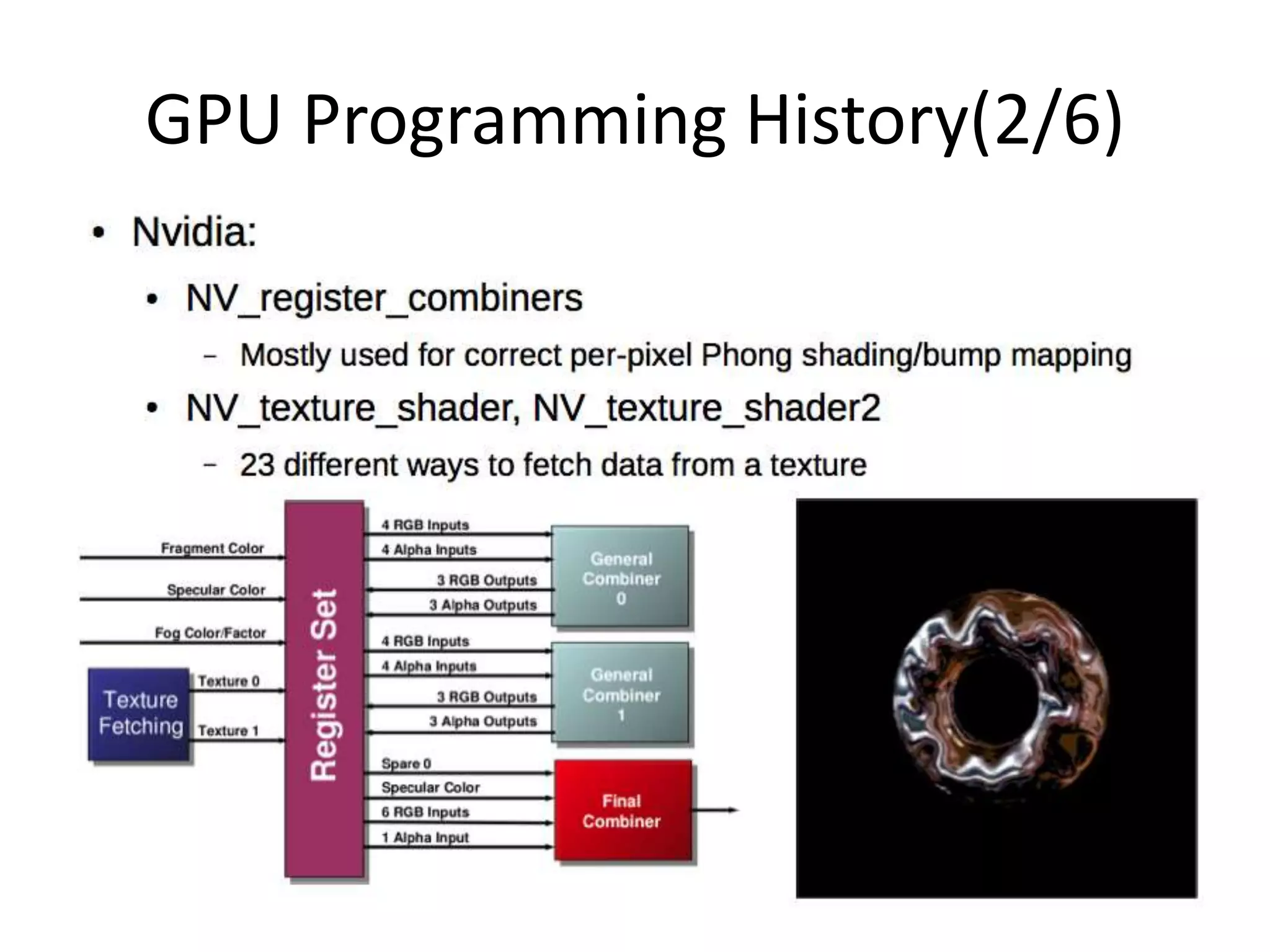 GPU Programming History(2/6)

• Nvidia:

• NV_register_combiners

– Mostly used for correct per-pixel Phong shading/bump mapping

• NV_texture_shader, NV_texture_shader2

– 23 different ways to fetch data from a texture

Fragment Color

Specular Color

Fog Color/Factor

Texture Fetching

Texture 0

Texture 1

Register Set

4 RGB Inputs

4 Alpha Inputs

3 RGB Outputs

3 Alpha Outputs

General Combiner 0

4 RGB Inputs

4 Alpha Inputs

3 RGB Outputs

3 Alpha Outputs

General Combiner 1

Spare 0

Specular Color

6 RGB Inputs

1 Alpha Input

Final Combiner